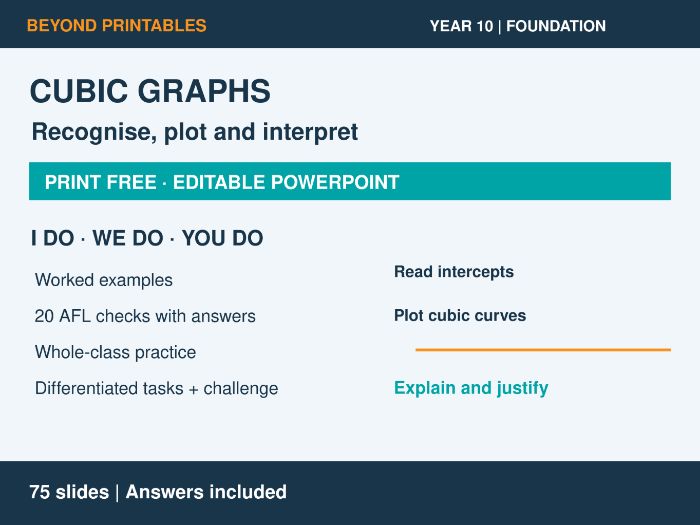 BEYOND PRINTABLES

YEAR 10 | FOUNDATION

CUBIC GRAPHS

Recognise, plot and interpret

PRINT FREE · EDITABLE POWERPOINT

I DO · WE DO · YOU DO

Worked examples

20 AFL checks with answers

Whole-class practice

Differentiated tasks + challenge

Read intercepts

Plot cubic curves

Explain and justify

75 slides | Answers included